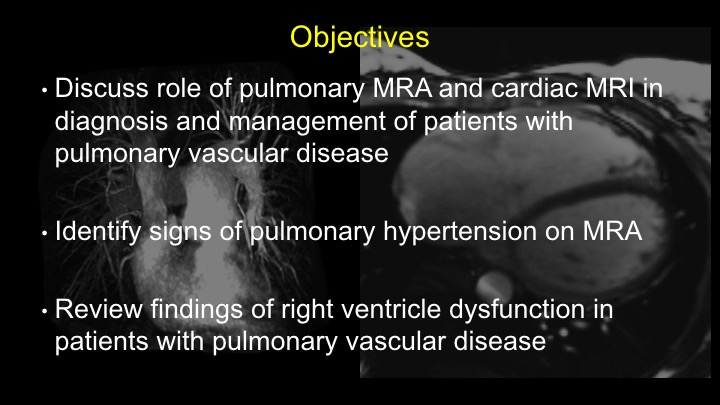 Objectives

• Discuss role of pulmonary MRA and cardiac MRI in diagnosis and management of patients with pulmonary vascular disease

• Identify signs of pulmonary hypertension on MRA

• Review findings of right ventricle dysfunction in patients with pulmonary vascular disease